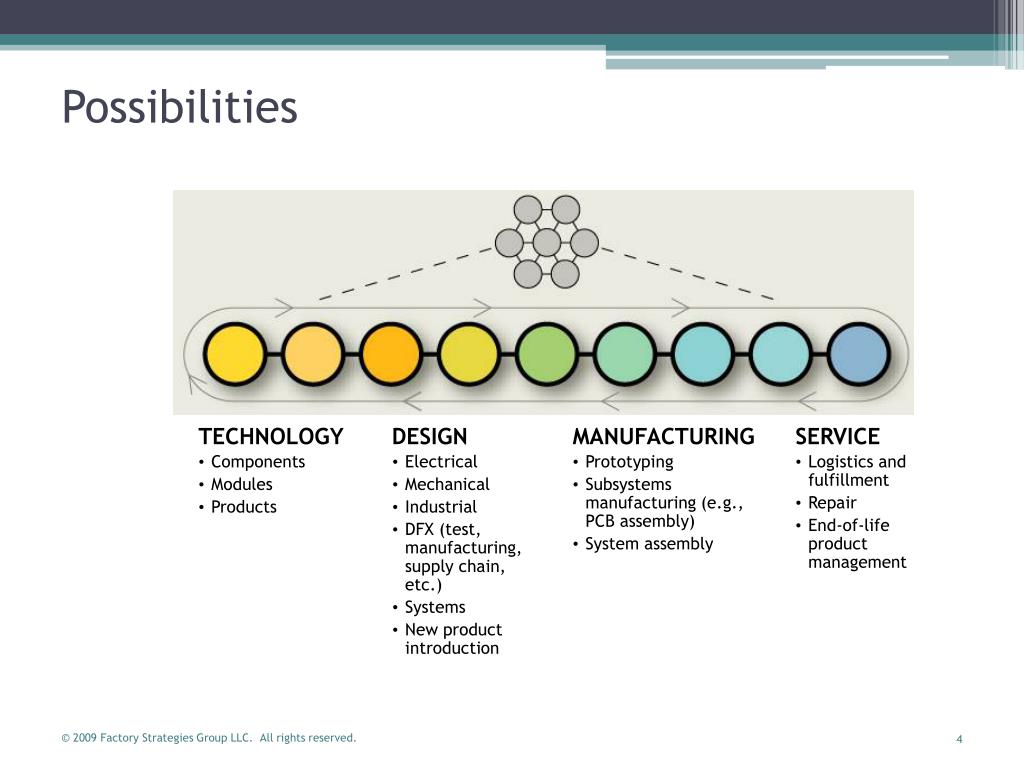 Possibilities

TECHNOLOGY
• Components
• Modules
• Products

DESIGN
• Electrical
• Mechanical
• Industrial
• DFX (test, manufacturing, supply chain, etc.)
• Systems
• New product introduction

MANUFACTURING
• Prototyping
• Subsystems manufacturing (e.g., PCB assembly)
• System assembly

SERVICE
• Logistics and fulfillment
• Repair
• End-of-life product management

© 2009 Factory Strategies Group LLC. All rights reserved.

4